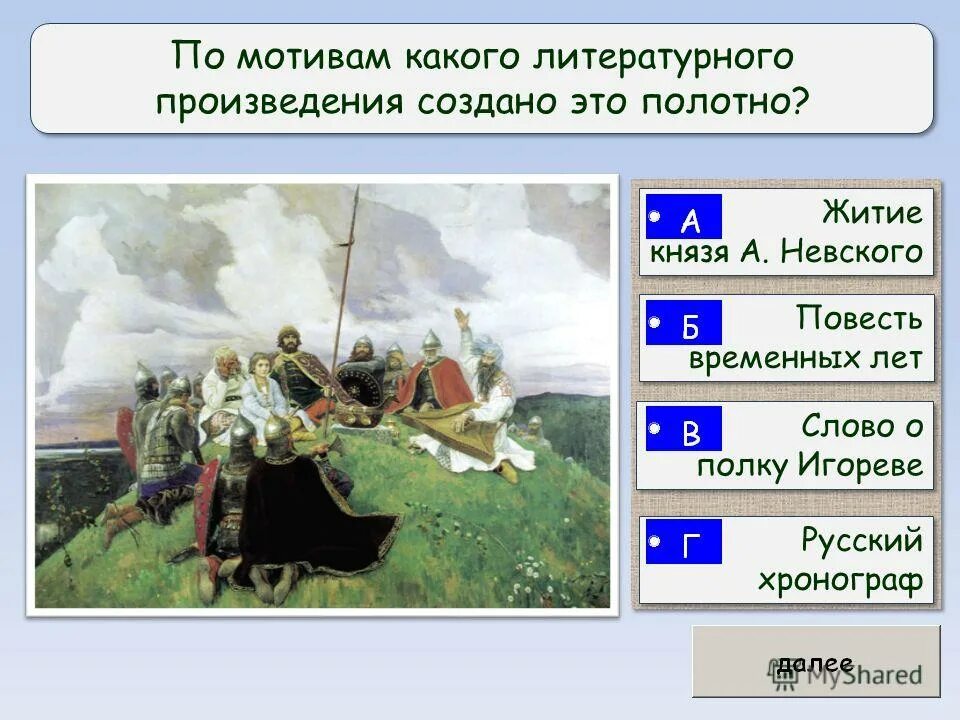 По мотивам какого литературного произведения создано это полотно?

• А Житие князя А. Невского

• Б Повесть временных лет

• В Слово о полку Игореве

• Г Русский хронограф

далее

MyShared